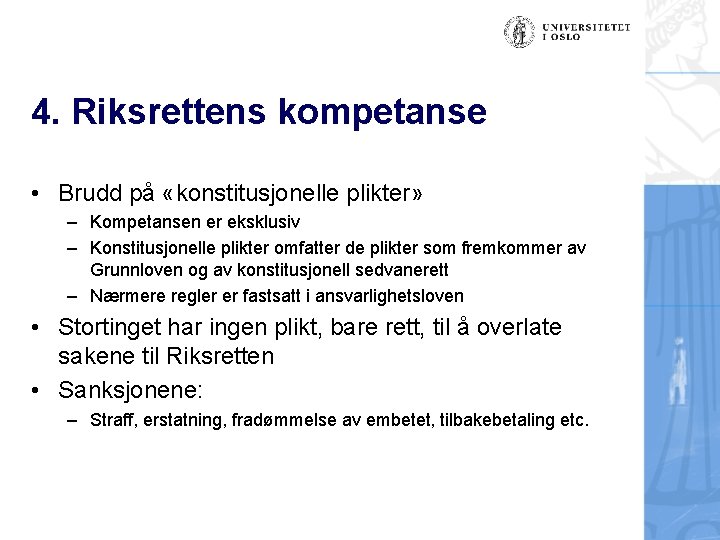 UNIVERSITETET I OSLO

4. Riksrettens kompetanse

• Brudd på «konstitusjonelle plikter»
– Kompetansen er eksklusiv
– Konstitusjonelle plikter omfatter de plikter som fremkommer av Grunnloven og av konstitusjonell sedvanerett
– Nærmere regler er fastsatt i ansvarlighetsloven
• Stortinget har ingen plikt, bare rett, til å overlate sakene til Riksretten
• Sanksjonene:
– Straff, erstatning, fradømmelse av embetet, tilbakebetaling etc.